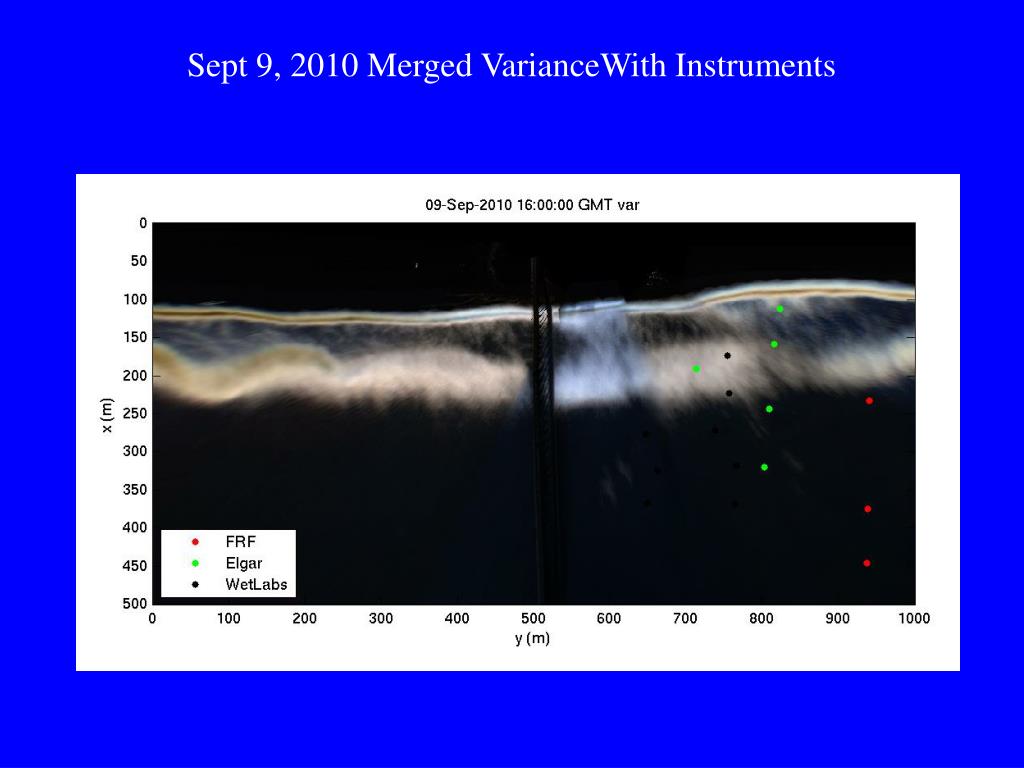 Sept 9, 2010 Merged VarianceWith Instruments

09-Sep-2010 16:00:00 GMT var

0
50
100
150
200
250
300
350
400
450
500

x (m)

FRF
Elgar
WetLabs

0 100 200 300 400 500 600 700 800 900 1000

y (m)